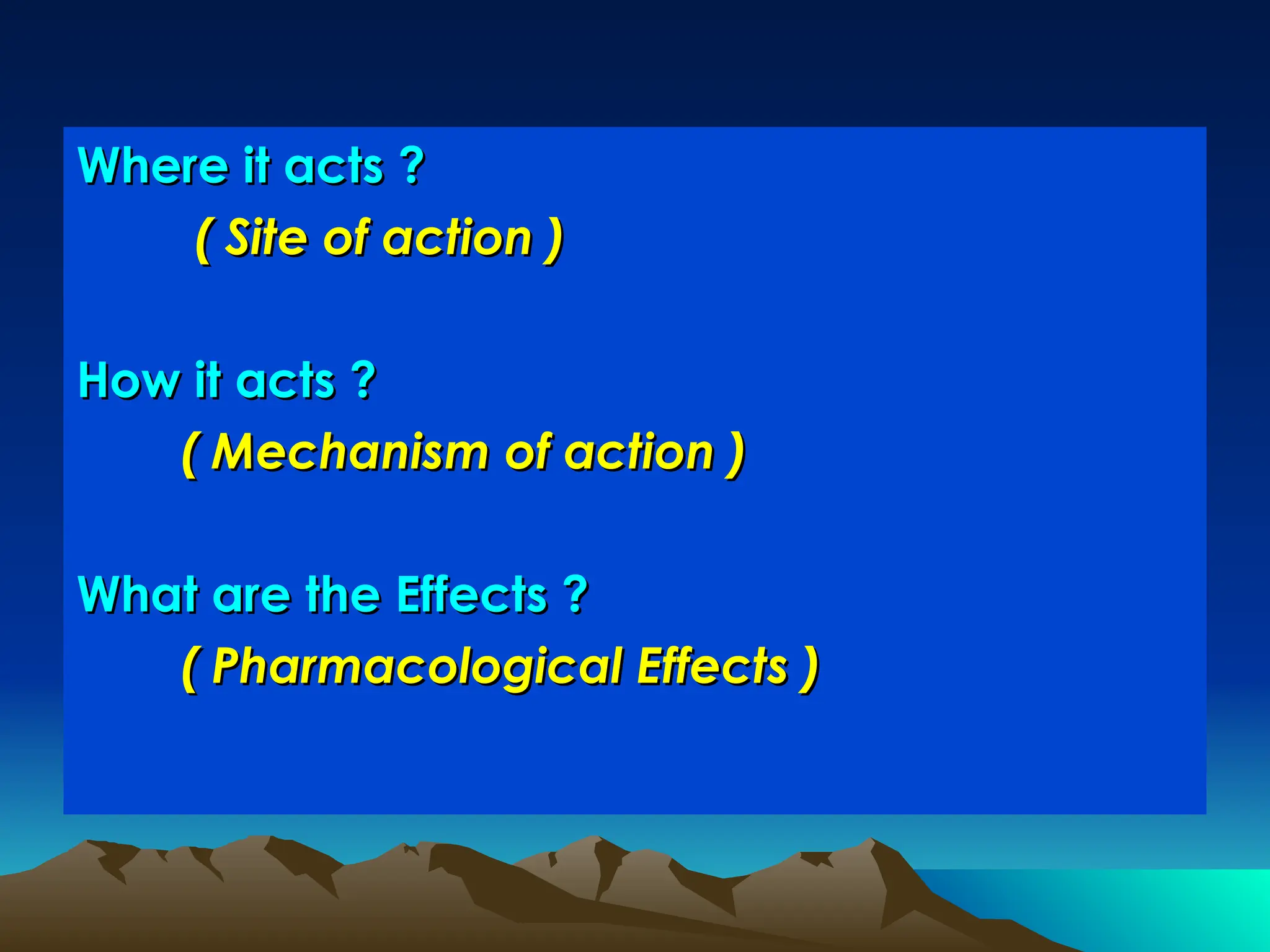 Where it acts ?
( Site of action )

How it acts ?
( Mechanism of action )

What are the Effects ?
( Pharmacological Effects )